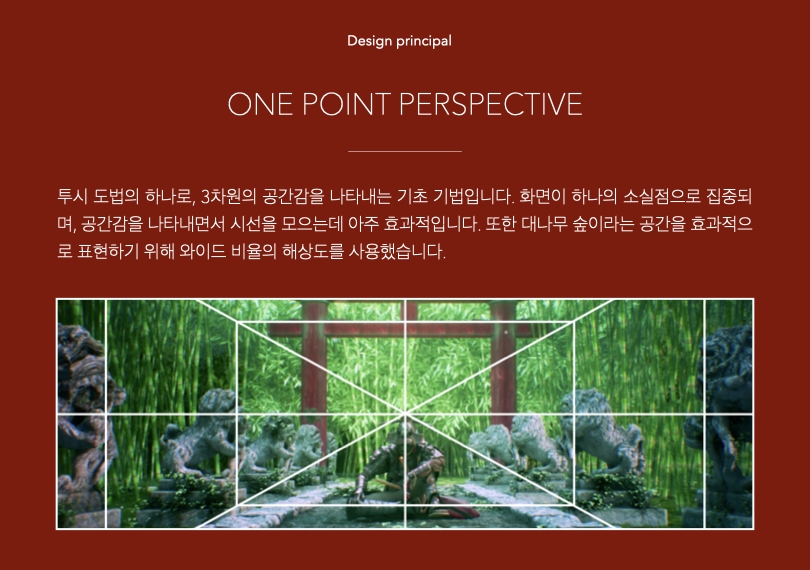 Design principal

ONE POINT PERSPECTIVE

투시 도법의 하나로, 3차원의 공간감을 나타내는 기초 기법입니다. 화면이 하나의 소실점으로 집중되며, 공간감을 나타내면서 시선을 모으는데 아주 효과적입니다. 또한 대나무 숲이라는 공간을 효과적으로 표현하기 위해 와이드 비율의 해상도를 사용했습니다.